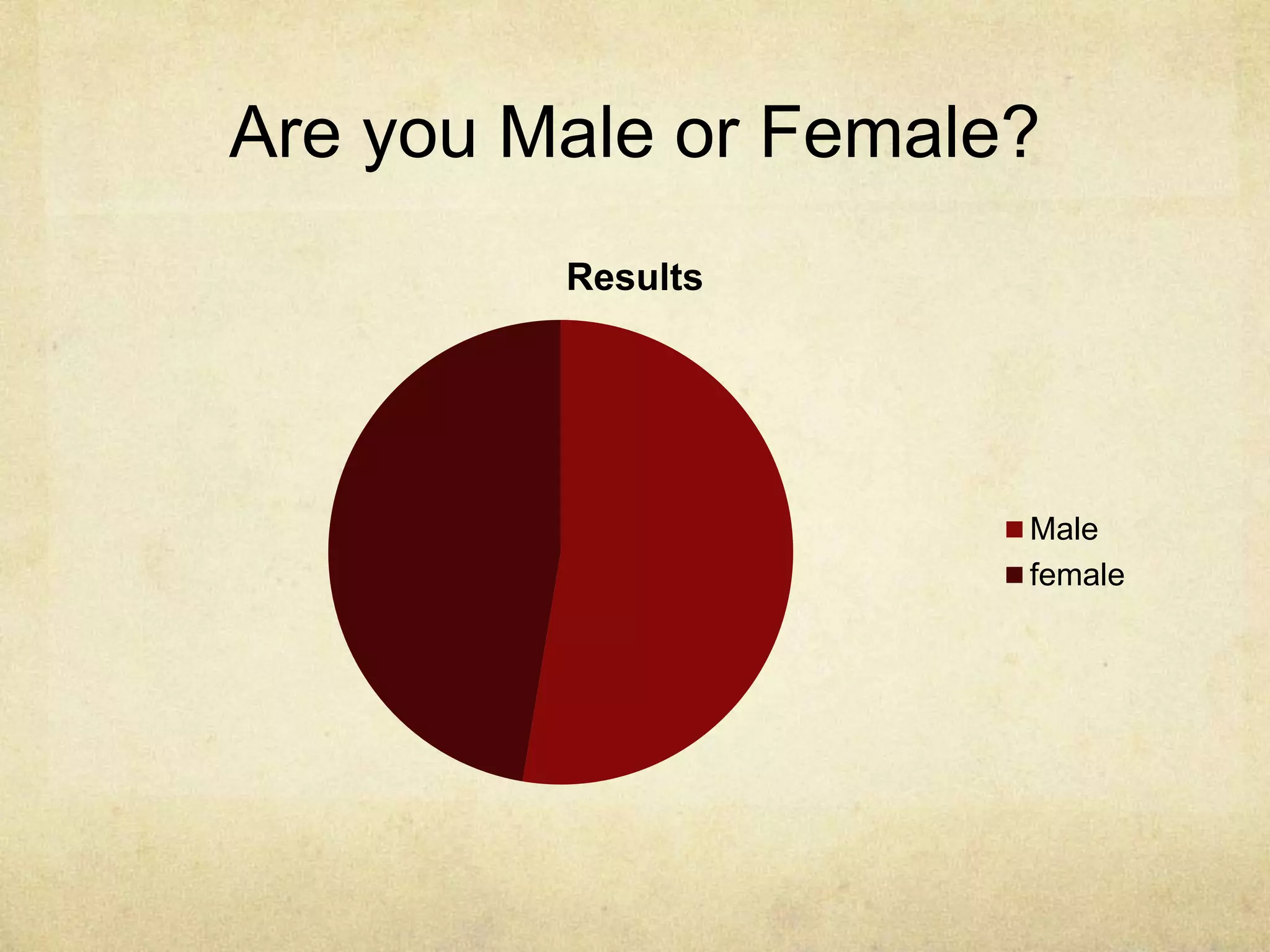 Are you Male or Female?

Results

Male
female